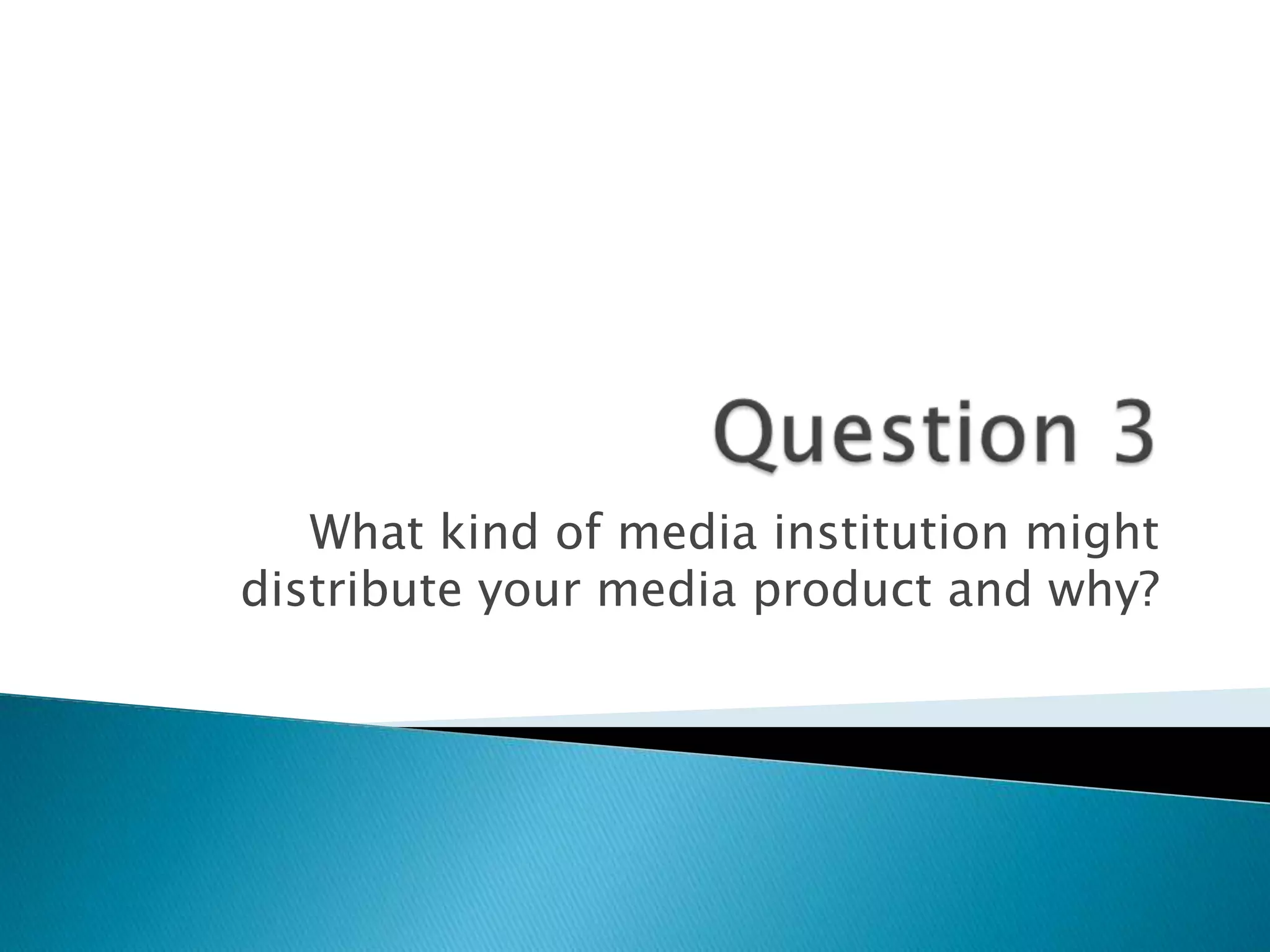 Question 3

What kind of media institution might distribute your media product and why?